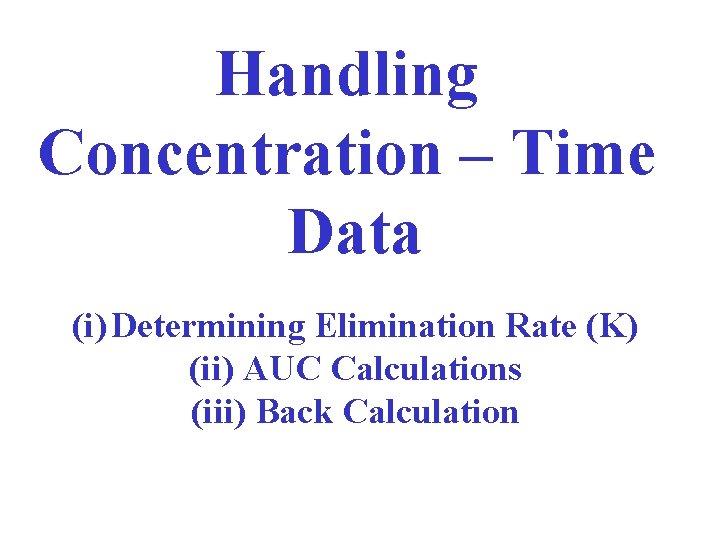 Handling Concentration – Time Data

(i) Determining Elimination Rate (K)
(ii) AUC Calculations
(iii) Back Calculation